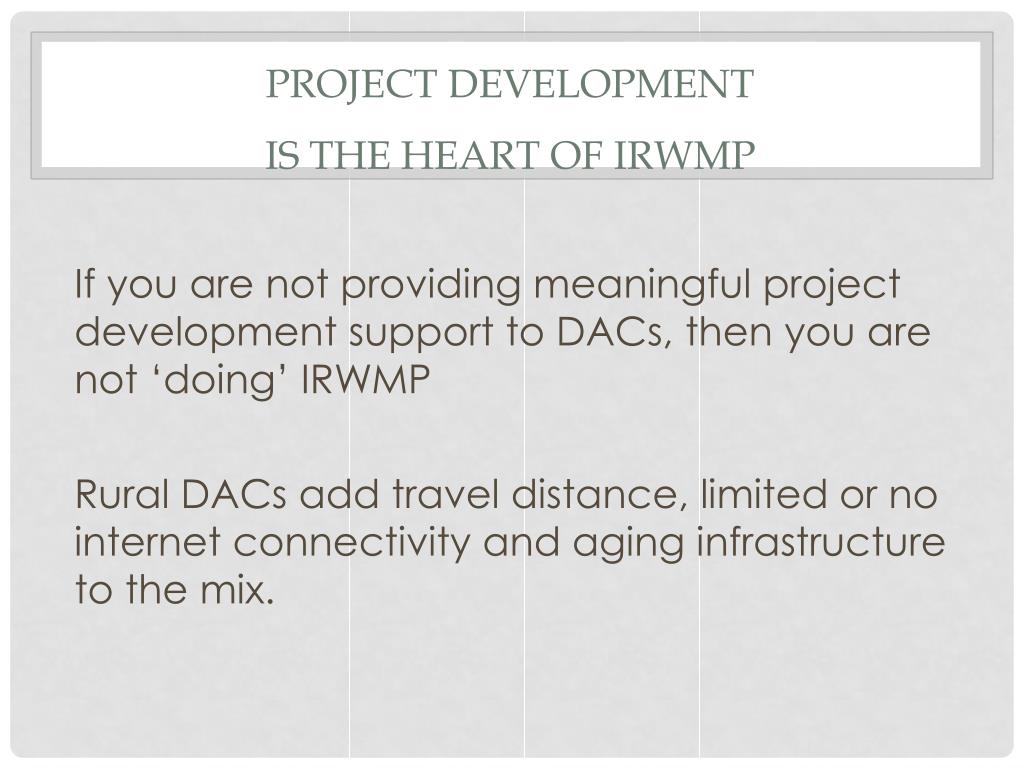 PROJECT DEVELOPMENT
IS THE HEART OF IRWMP

If you are not providing meaningful project development support to DACs, then you are not ‘doing’ IRWMP

Rural DACs add travel distance, limited or no internet connectivity and aging infrastructure to the mix.